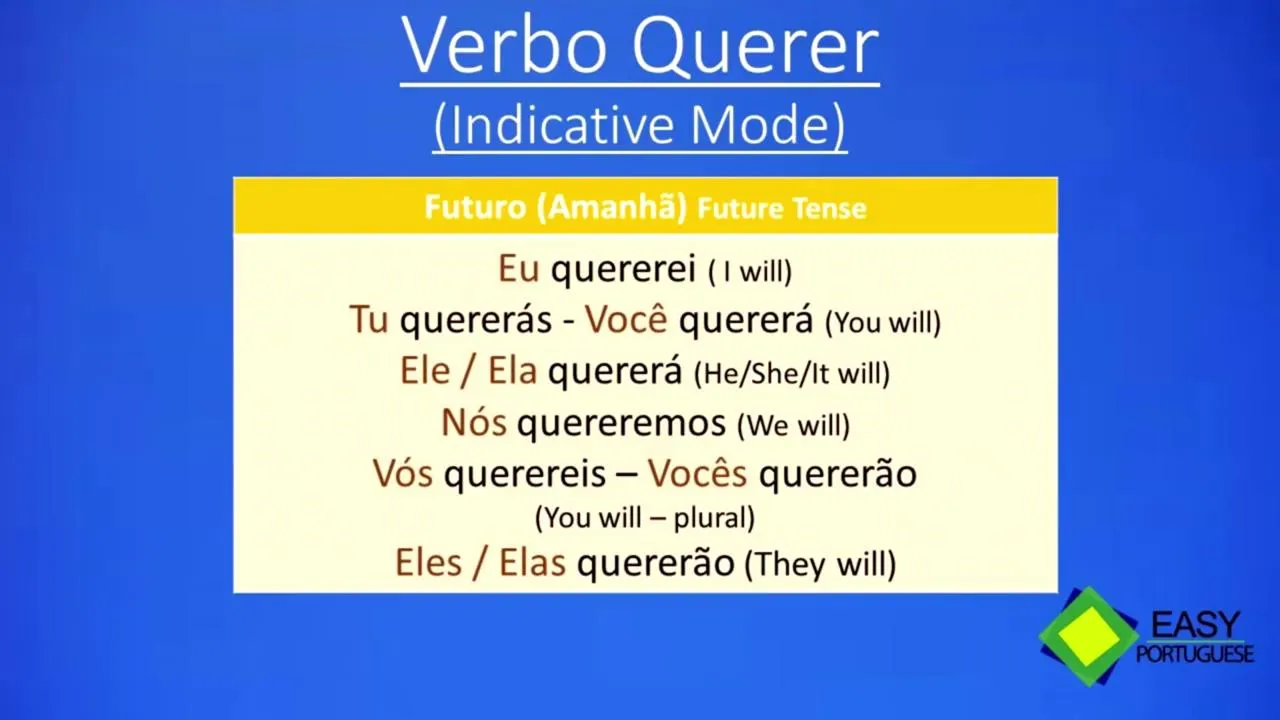 Verbo Querer
(Indicative Mode)

Futuro (Amanhã) Future Tense

Eu quererei ( I will)
Tu quererás - Você quererá (You will)
Ele / Ela quererá (He/She/It will)
Nós quereremos (We will)
Vós querereis – Vocês quererão
(You will – plural)
Eles / Elas quererão (They will)

EASY PORTUGUESE